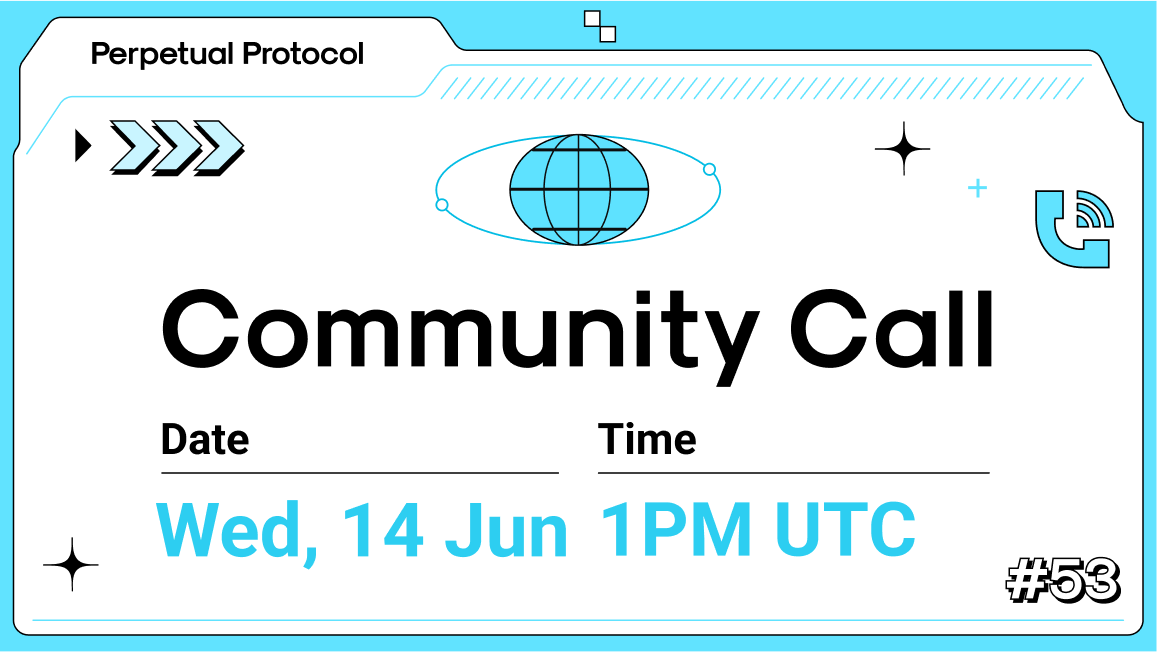 Perpetual Protocol

Community Call

Date

Wed, 14 Jun

Time

1PM UTC

#53